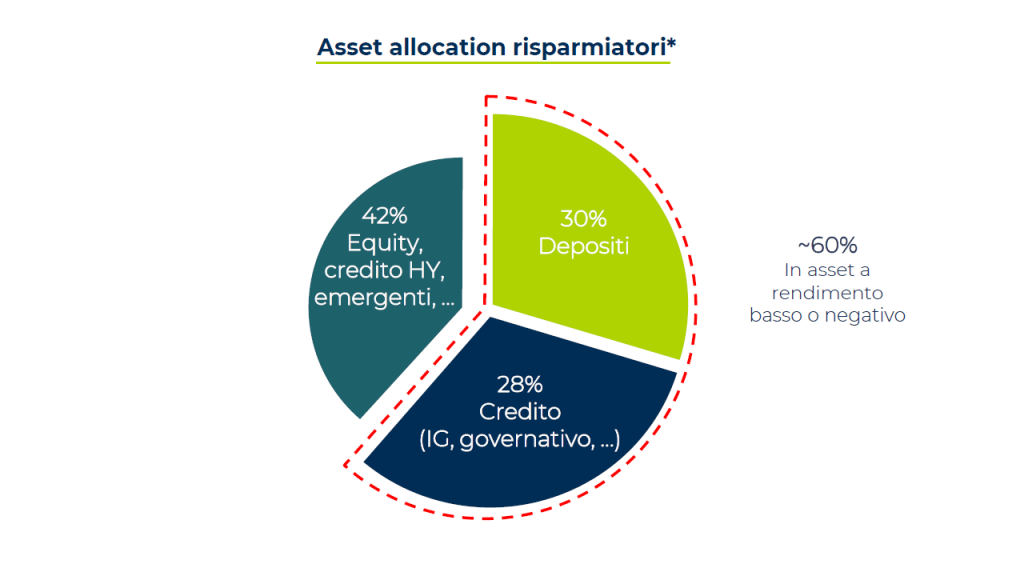 Asset allocation risparmiatori*

42%
Equity, credito HY, emergenti, …

30%
Depositi

28%
Credito
(IG, governativo, …)

~60%
In asset a rendimento basso o negativo